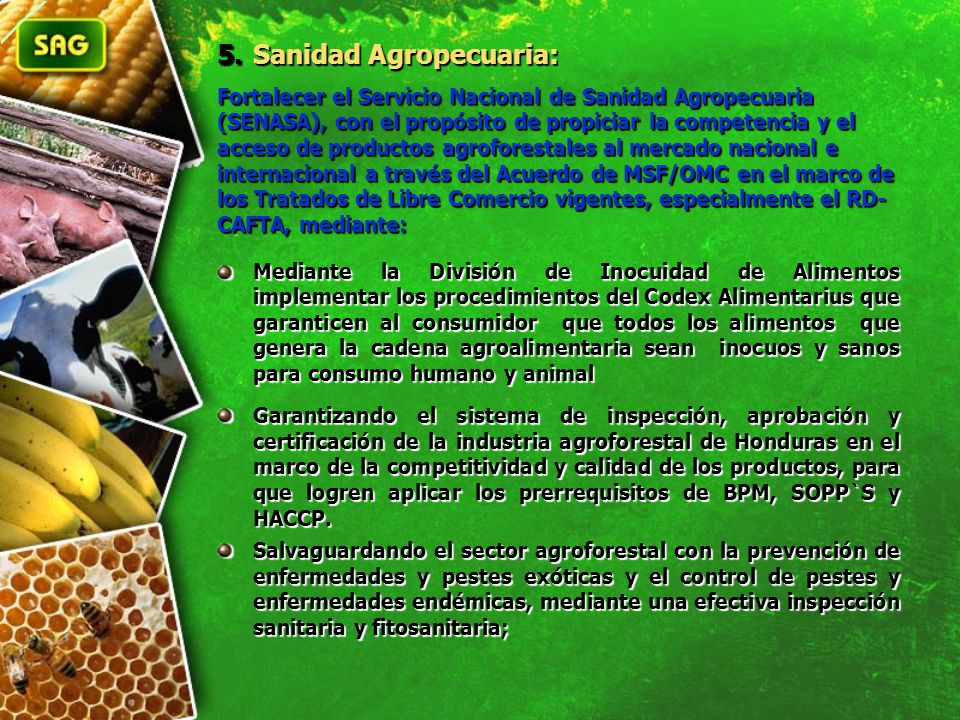 SAG

5. Sanidad Agropecuaria:

Fortalecer el Servicio Nacional de Sanidad Agropecuaria (SENASA), con el propósito de propiciar la competencia y el acceso de productos agroforestales al mercado nacional e internacional a través del Acuerdo de MSF/OMC en el marco de los Tratados de Libre Comercio vigentes, especialmente el RD-CAFTA, mediante:

Mediante la División de Inocuidad de Alimentos implementar los procedimientos del Codex Alimentarius que garanticen al consumidor que todos los alimentos que genera la cadena agroalimentaria sean inocuos y sanos para consumo humano y animal

Garantizando el sistema de inspección, aprobación y certificación de la industria agroforestal de Honduras en el marco de la competitividad y calidad de los productos, para que logren aplicar los prerrequisitos de BPM, SOPP`S y HACCP.

Salvaguardando el sector agroforestal con la prevención de enfermedades y pestes exóticas y el control de pestes y enfermedades endémicas, mediante una efectiva inspección sanitaria y fitosanitaria;